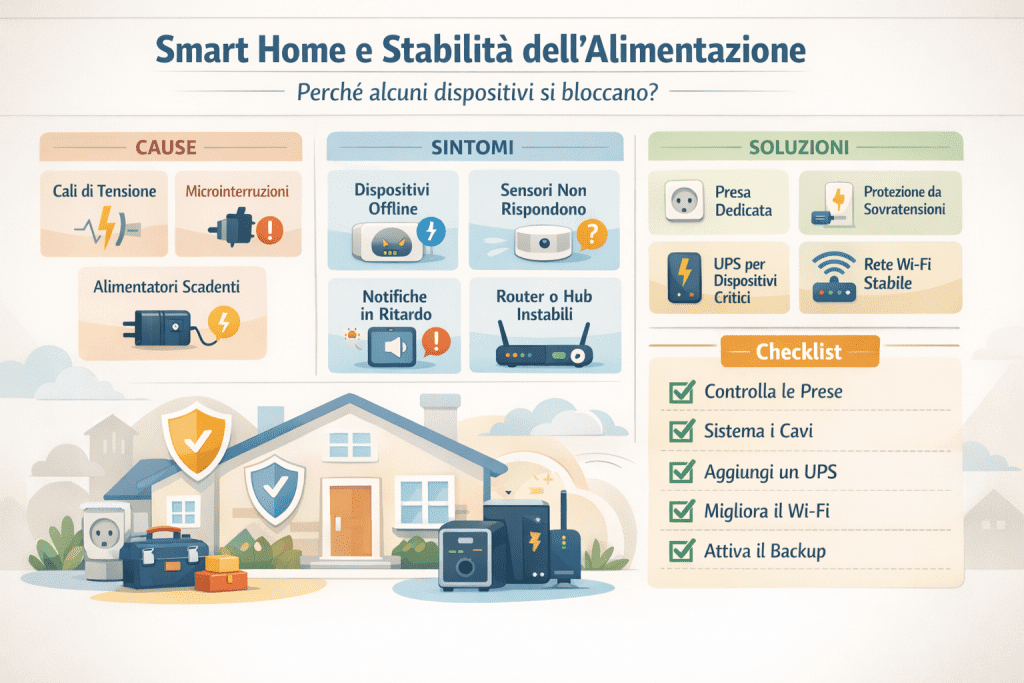 Smart Home e Stabilità dell'Alimentazione

Perché alcuni dispositivi si bloccano?

CAUSE

Cali di Tensione

Microinterruzioni

Alimentatori Scadenti

SINTOMI

Dispositivi Offline

Sensori Non Rispondono

Notifiche in Ritardo

Router o Hub Instabili

SOLUZIONI

Presa Dedicata

Protezione da Sovratensioni

UPS per Dispositivi Critici

Rete Wi-Fi Stabile

Checklist

Controlla le Prese

Sistema i Cavi

Aggiungi un UPS

Migliora il Wi-Fi

Attiva il Backup